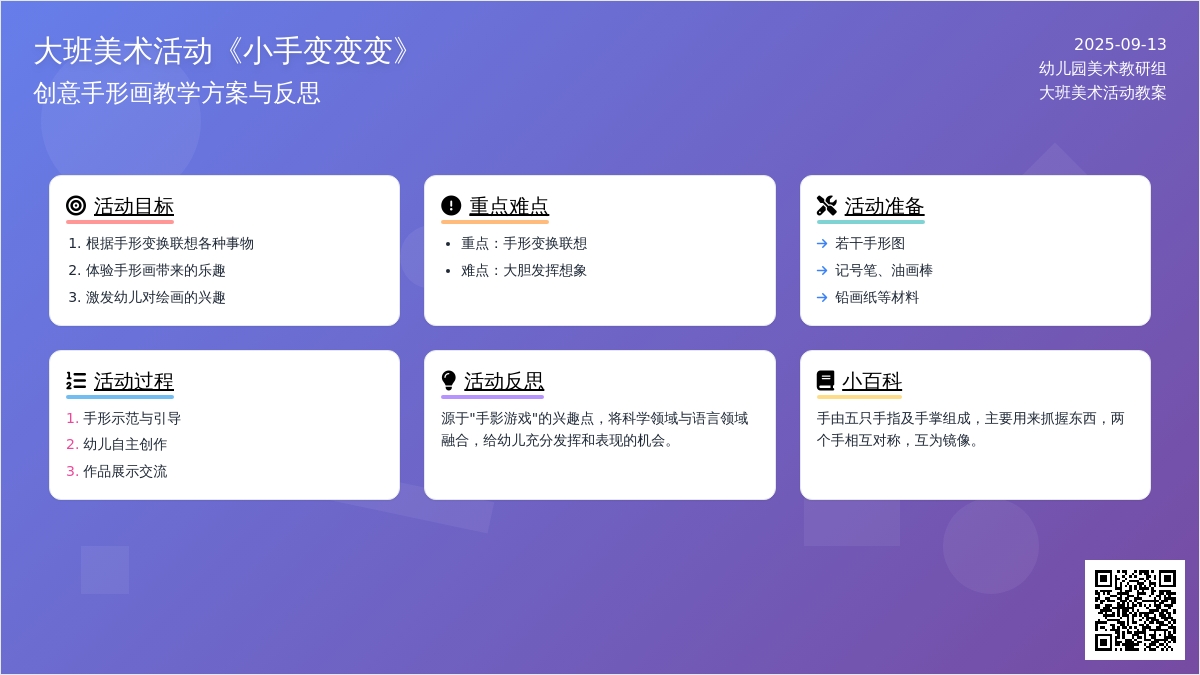 大班美术活动《小手变变变》
创意手形画教学方案与反思

2025-09-13
幼儿园美术教研组
大班美术活动教案

活动目标
1. 根据手形变换联想各种事物
2. 体验手形画带来的乐趣
3. 激发幼儿对绘画的兴趣

重点难点
• 重点：手形变换联想
• 难点：大胆发挥想象

活动准备
→ 若干手形图
→ 记号笔、油画棒
→ 铅画纸等材料

活动过程
1. 手形示范与引导
2. 幼儿自主创作
3. 作品展示交流

活动反思
源于"手影游戏"的兴趣点，将科学领域与语言领域融合，给幼儿充分发挥和表现的机会。

小百科
手由五只手指及手掌组成，主要用来抓握东西，两个手相互对称，互为镜像。